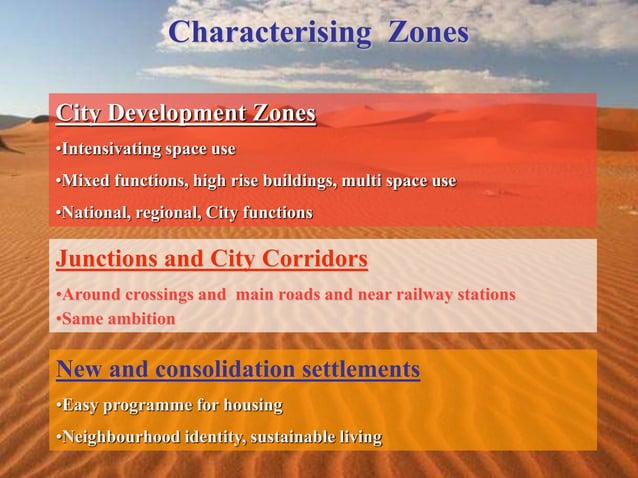 Characterising Zones

City Development Zones

•Intensivating space use

•Mixed functions, high rise buildings, multi space use

•National, regional, City functions

Junctions and City Corridors

•Around crossings and main roads and near railway stations

•Same ambition

New and consolidation settlements

•Easy programme for housing

•Neighbourhood identity, sustainable living